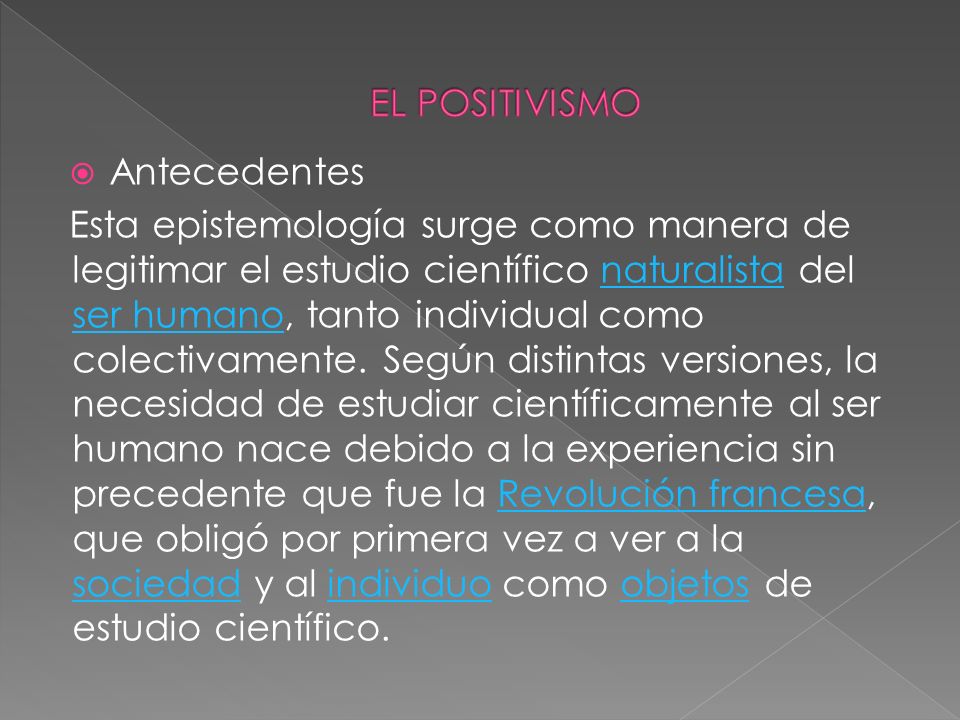 EL POSITIVISMO

Antecedentes

Esta epistemología surge como manera de legitimar el estudio científico naturalista del ser humano, tanto individual como colectivamente. Según distintas versiones, la necesidad de estudiar científicamente al ser humano nace debido a la experiencia sin precedente que fue la Revolución francesa, que obligó por primera vez a ver a la sociedad y al individuo como objetos de estudio científico.